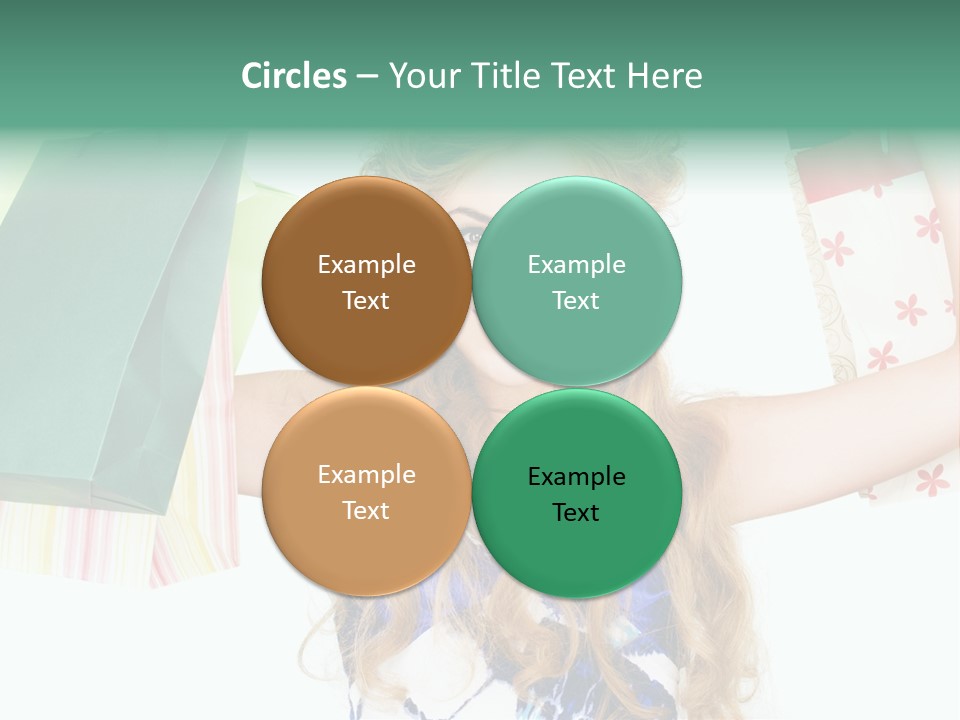 Circles – Your Title Text Here

Example Text

Example Text

Example Text

Example Text